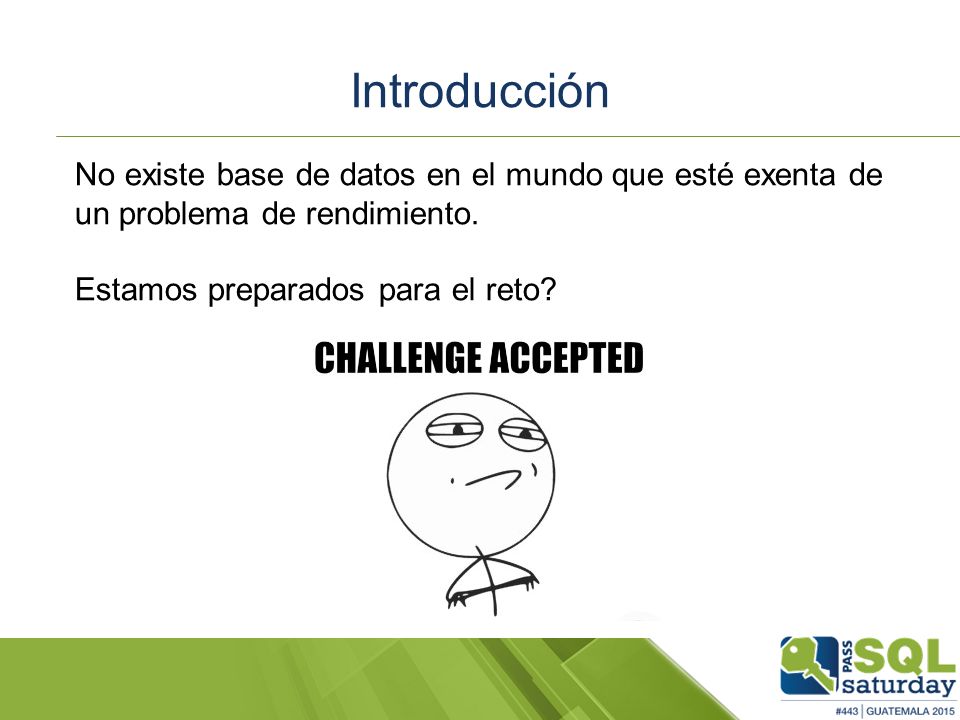 Introducción

No existe base de datos en el mundo que esté exenta de un problema de rendimiento.

Estamos preparados para el reto?

CHALLENGE ACCEPTED

PASS SQL saturday

#443 | GUATEMALA 2015